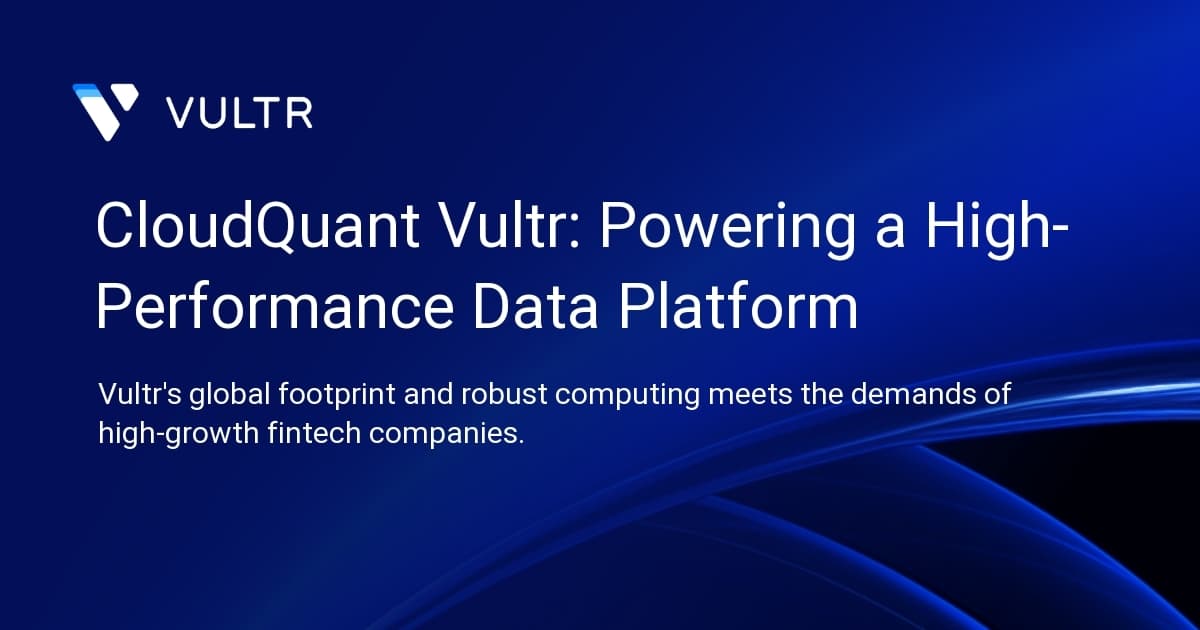 VULTR

CloudQuant Vultr: Powering a High-Performance Data Platform

Vultr's global footprint and robust computing meets the demands of high-growth fintech companies.